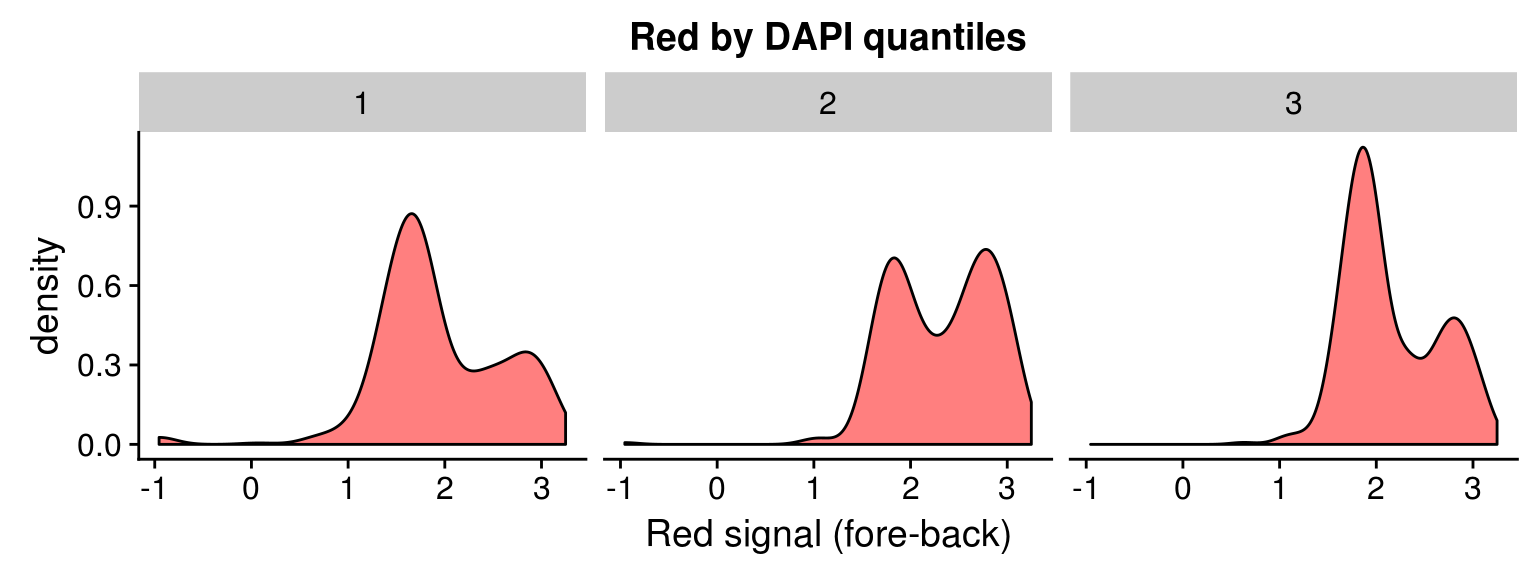 Red by DAPI quantiles

1

2

3

density

0.9
0.6
0.3
0.0

-1 0 1 2 3
-1 0 1 2 3
-1 0 1 2 3

Red signal (fore-back)